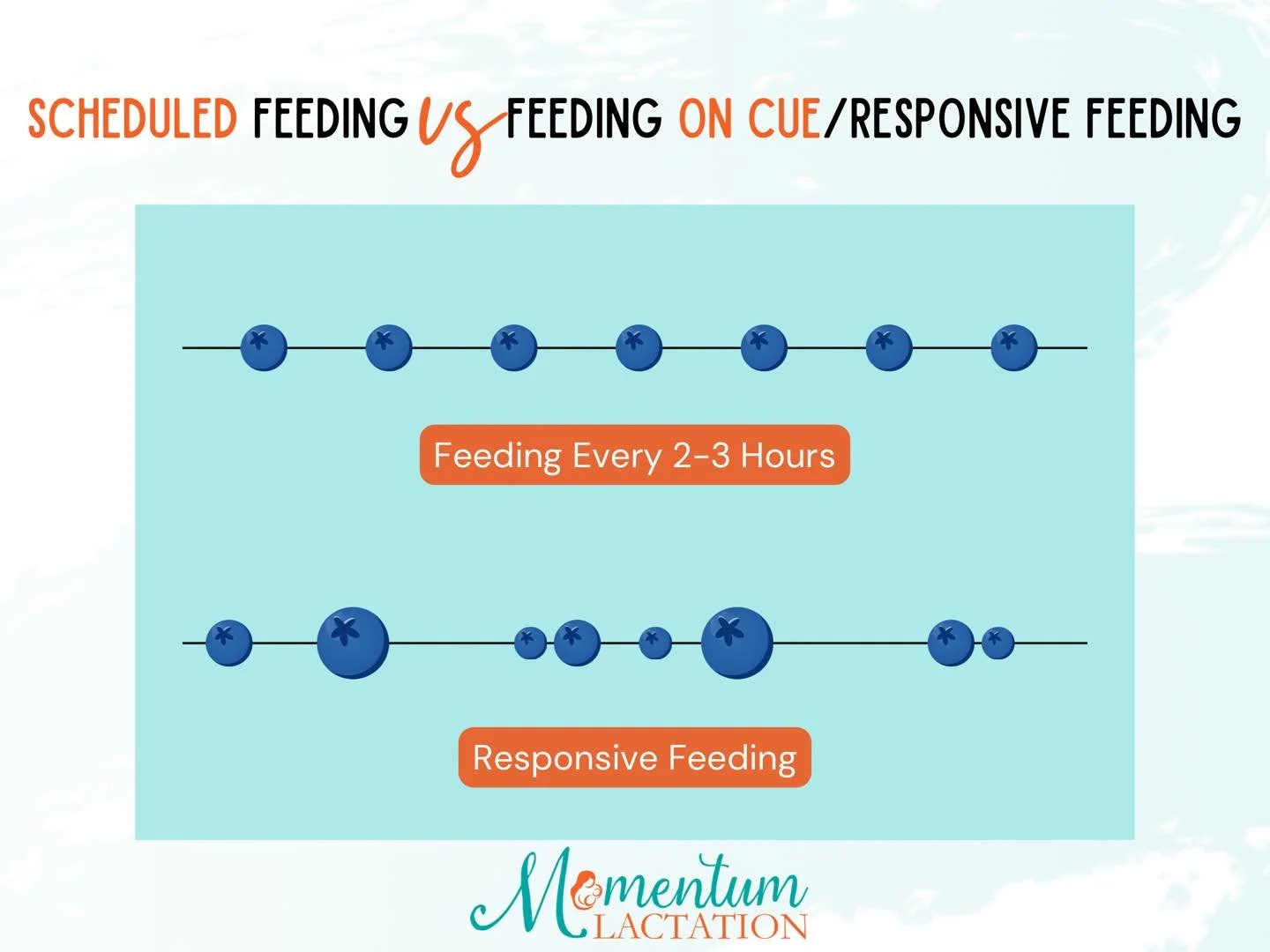 SCHEDULED FEEDING vs FEEDING ON CUE/RESPONSIVE FEEDING

Feeding Every 2-3 Hours

Responsive Feeding

Momentum
LACTATION